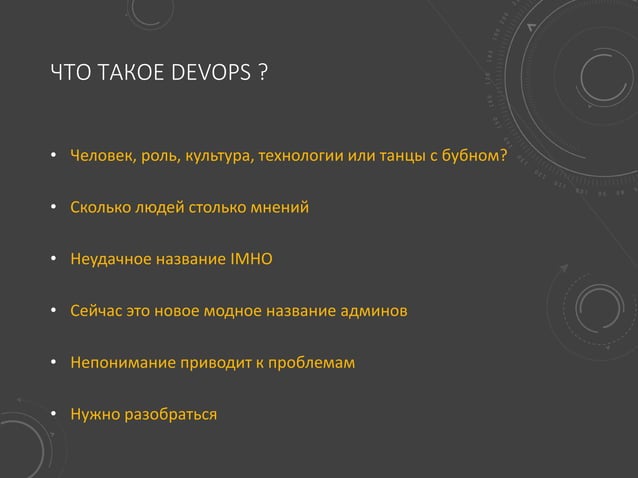 ЧТО ТАКОЕ DEVOPS ?

• Человек, роль, культура, технологии или танцы с бубном?

• Сколько людей столько мнений

• Неудачное название IMHO

• Сейчас это новое модное название админов

• Непонимание приводит к проблемам

• Нужно разобраться